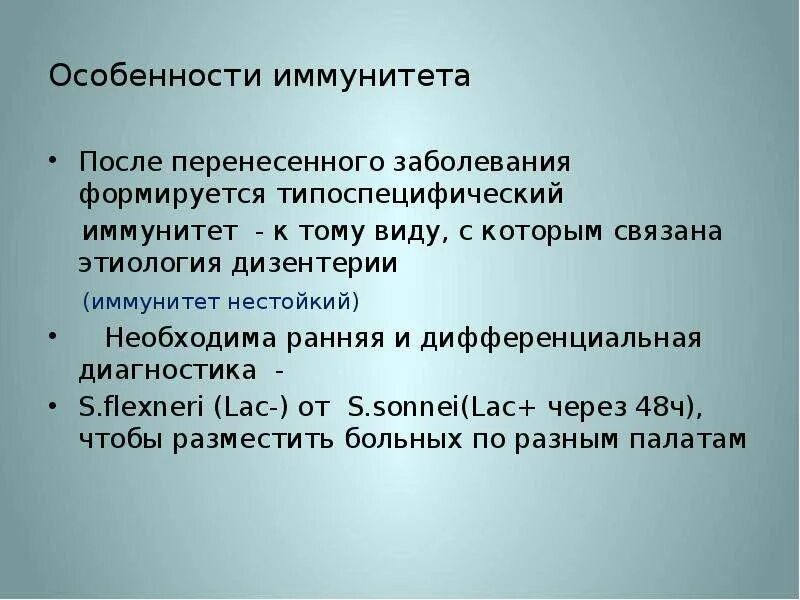 Особенности иммунитета

• После перенесенного заболевания формируется типоспецифический иммунитет - к тому виду, с которым связана этиология дизентерии

(иммунитет нестойкий)

• Необходима ранняя и дифференциальная диагностика -

• S.flexneri (Lac-) от S.sonnei(Lac+ через 48ч), чтобы разместить больных по разным палатам